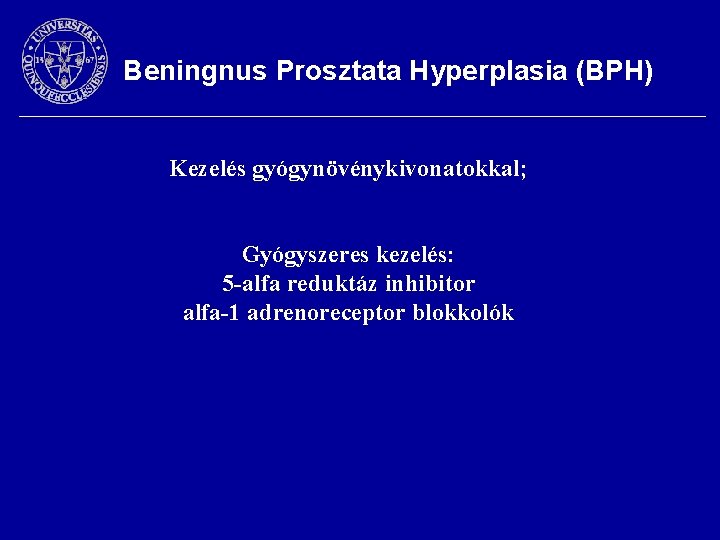 UNIVERSITAS QUINQUEECCLESIENSIS 13 67

Beningnus Prosztata Hyperplasia (BPH)

Kezelés gyógynövénykivonatokkal;

Gyógyszeres kezelés:
5-alfa reduktáz inhibitor
alfa-1 adrenoreceptor blokkolók